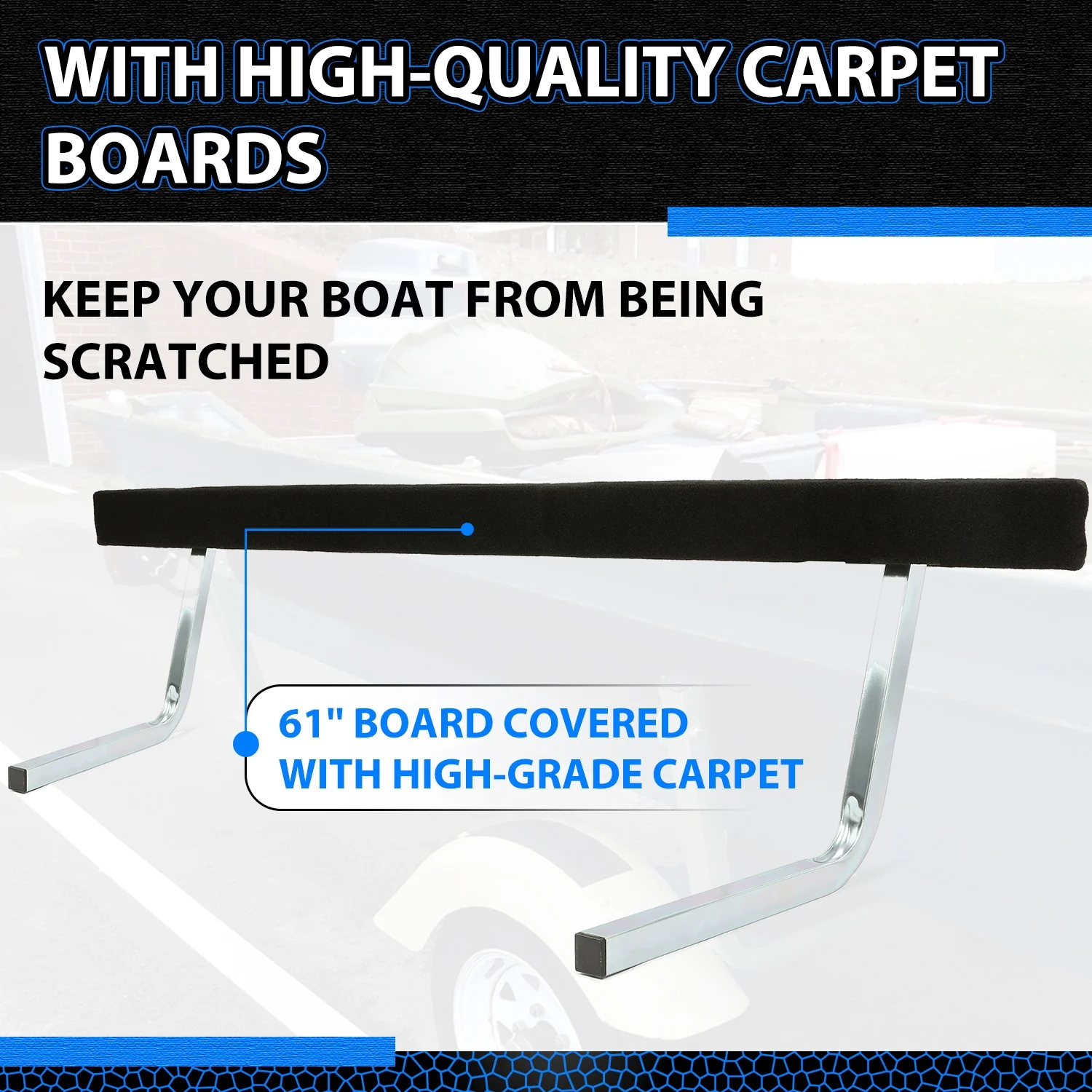 WITH HIGH-QUALITY CARPET BOARDS

KEEP YOUR BOAT FROM BEING SCRATCHED

61" BOARD COVERED WITH HIGH-GRADE CARPET